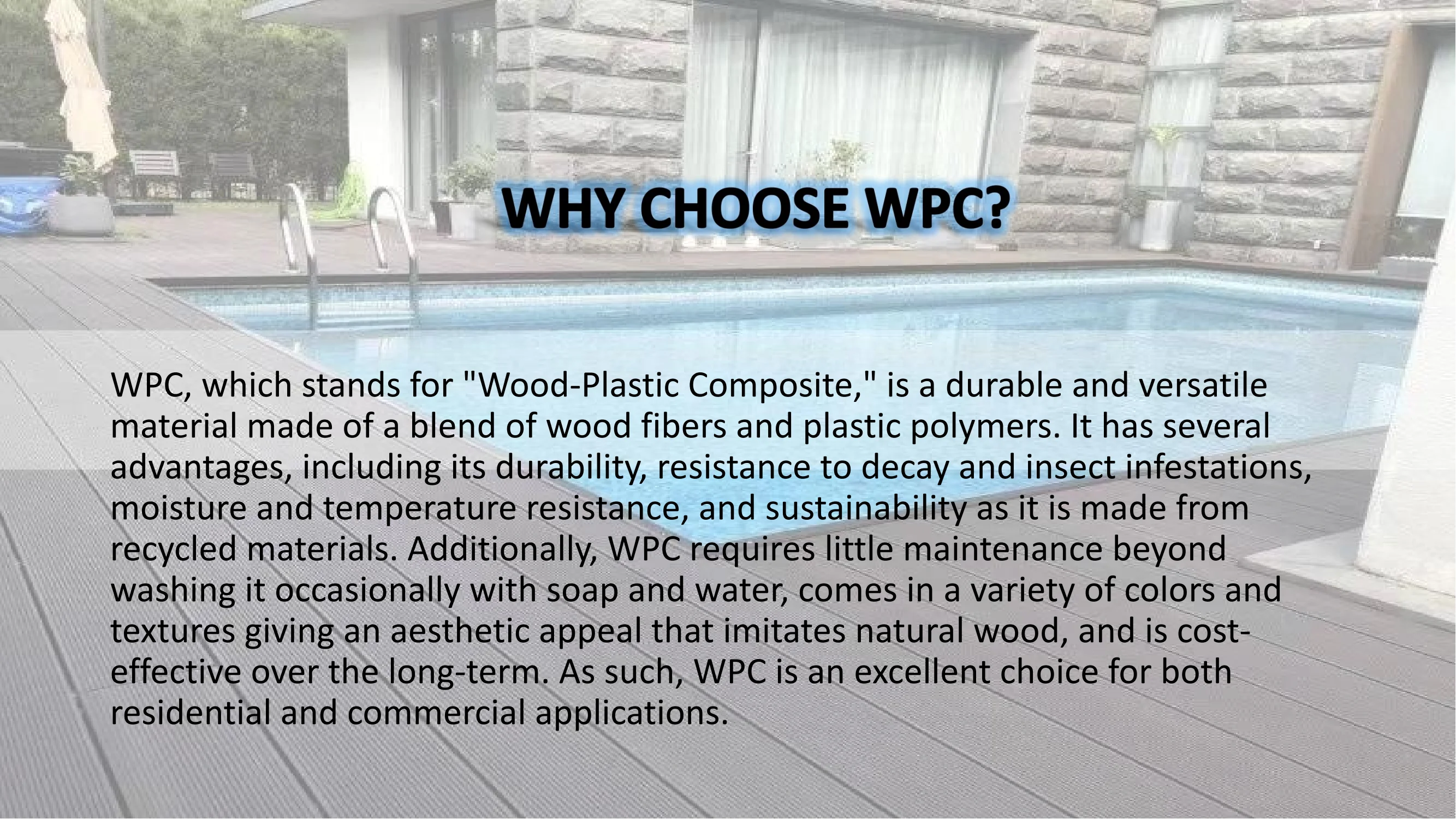 WHY CHOOSE WPC?

WPC, which stands for "Wood-Plastic Composite," is a durable and versatile material made of a blend of wood fibers and plastic polymers. It has several advantages, including its durability, resistance to decay and insect infestations, moisture and temperature resistance, and sustainability as it is made from recycled materials. Additionally, WPC requires little maintenance beyond washing it occasionally with soap and water, comes in a variety of colors and textures giving an aesthetic appeal that imitates natural wood, and is cost-effective over the long-term. As such, WPC is an excellent choice for both residential and commercial applications.